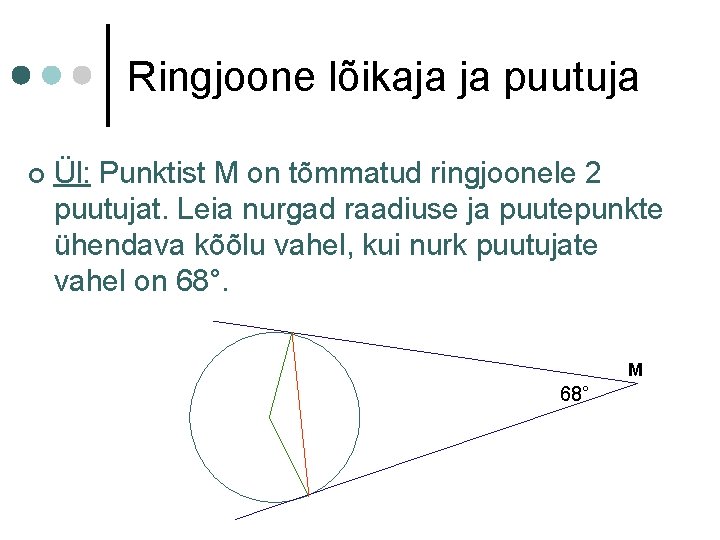 Ringjoone lõikaja ja puutuja

Ül: Punktist M on tõmmatud ringjoonele 2 puutujat. Leia nurgad raadiuse ja puutepunkte ühendava kõõlu vahel, kui nurk puutujate vahel on 68°.

M

68°